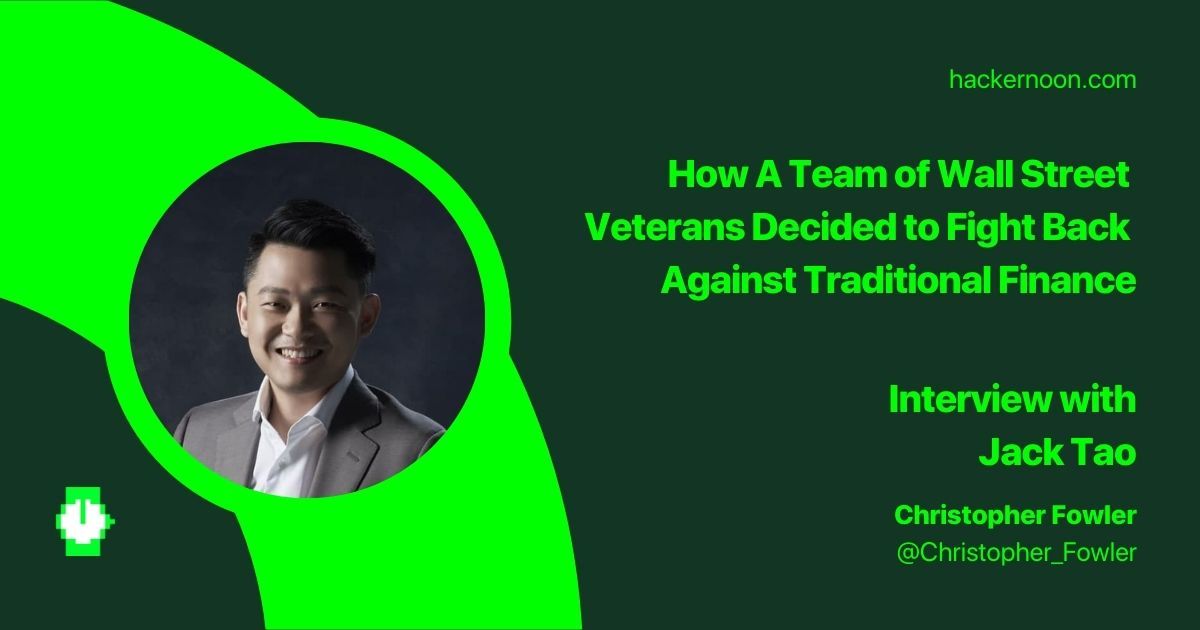 hackernoon.com

How A Team of Wall Street Veterans Decided to Fight Back Against Traditional Finance

Interview with Jack Tao

Christopher Fowler
@Christopher_Fowler